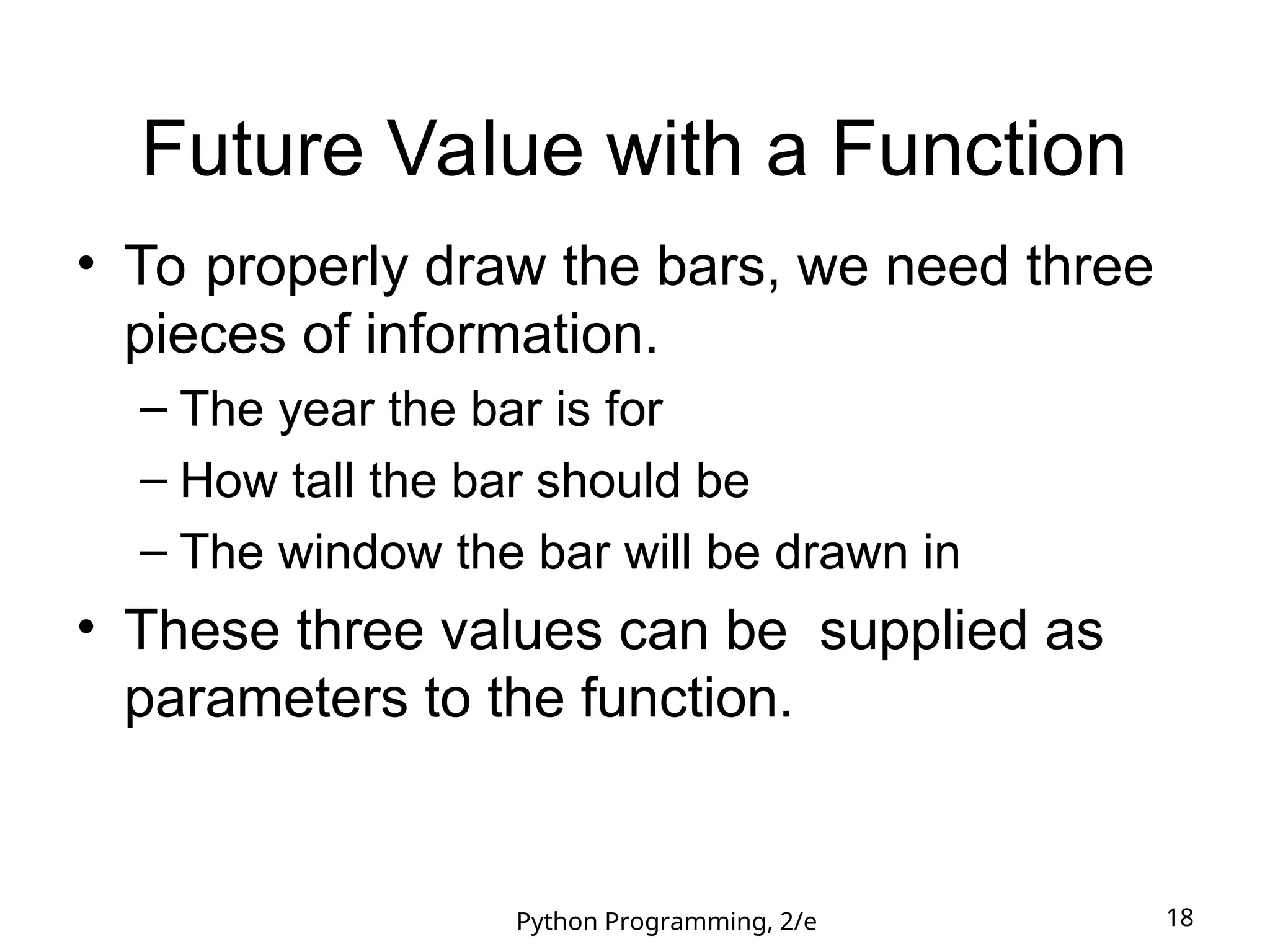 Future Value with a Function

• To properly draw the bars, we need three pieces of information.
  – The year the bar is for
  – How tall the bar should be
  – The window the bar will be drawn in
• These three values can be  supplied as parameters to the function.

Python Programming, 2/e

18